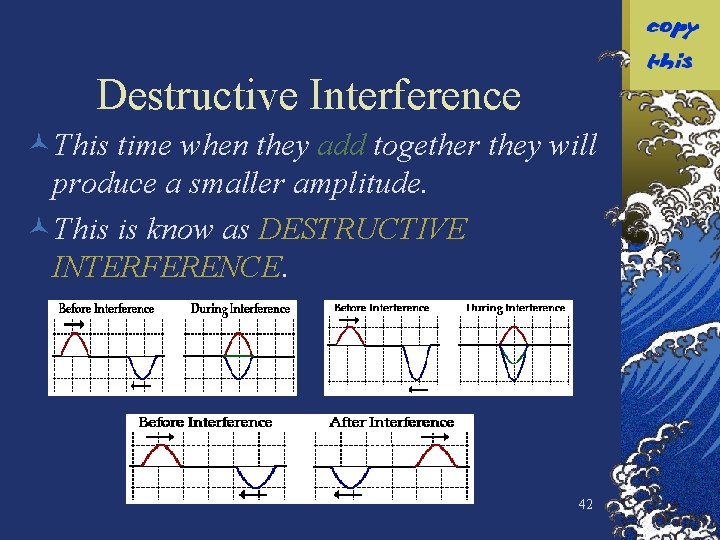 copy this

Destructive Interference

This time when they add together they will produce a smaller amplitude.

This is know as DESTRUCTIVE INTERFERENCE.

Before Interference

During Interference

Before Interference

During Interference

Before Interference

After Interference

42